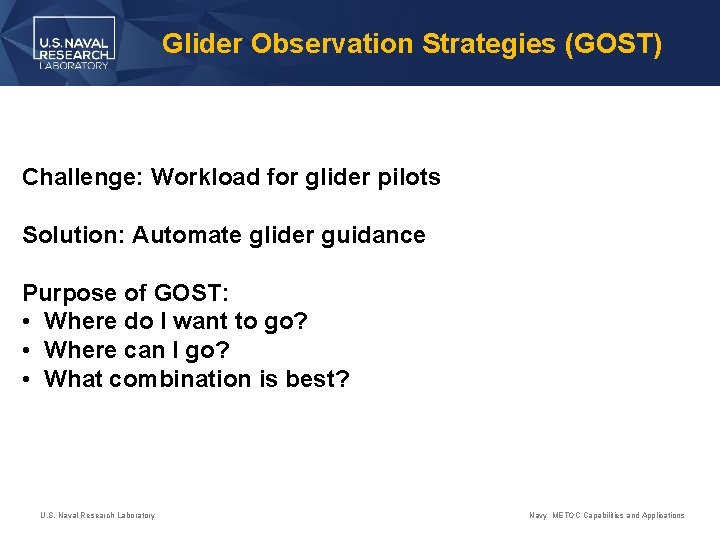 U.S. NAVAL RESEARCH LABORATORY

Glider Observation Strategies (GOST)

Challenge: Workload for glider pilots

Solution: Automate glider guidance

Purpose of GOST:
• Where do I want to go?
• Where can I go?
• What combination is best?

U.S. Naval Research Laboratory

Navy METOC Capabilities and Applications